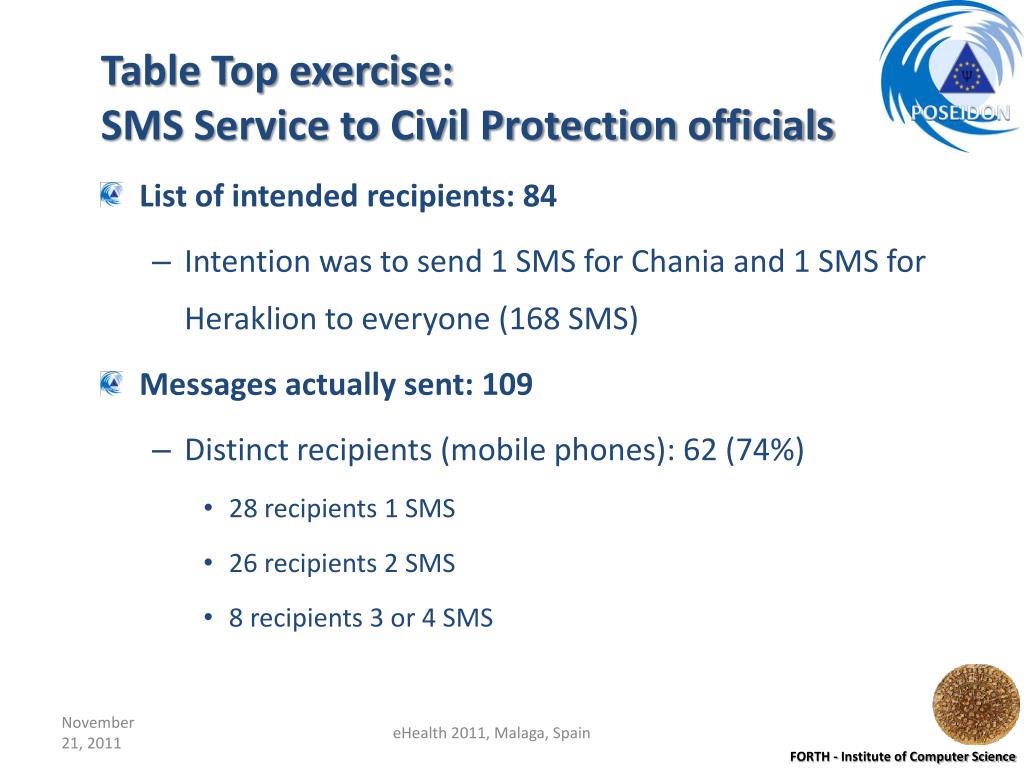 Table Top exercise:
SMS Service to Civil Protection officials

POSEIDON

List of intended recipients: 84

– Intention was to send 1 SMS for Chania and 1 SMS for Heraklion to everyone (168 SMS)

Messages actually sent: 109

– Distinct recipients (mobile phones): 62 (74%)

• 28 recipients 1 SMS

• 26 recipients 2 SMS

• 8 recipients 3 or 4 SMS

November 21, 2011

eHealth 2011, Malaga, Spain

FORTH - Institute of Computer Science